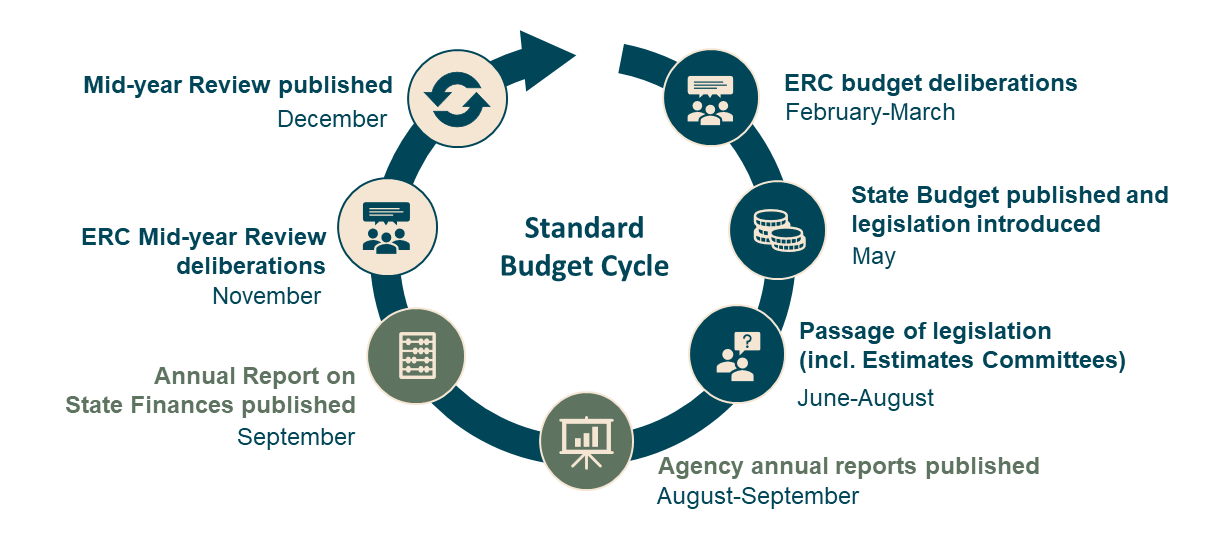 Standard Budget Cycle

ERC budget deliberations
February-March

State Budget published and legislation introduced
May

Passage of legislation (incl. Estimates Committees)
June-August

Agency annual reports published
August-September

Annual Report on State Finances published
September

ERC Mid-year Review deliberations
November

Mid-year Review published
December